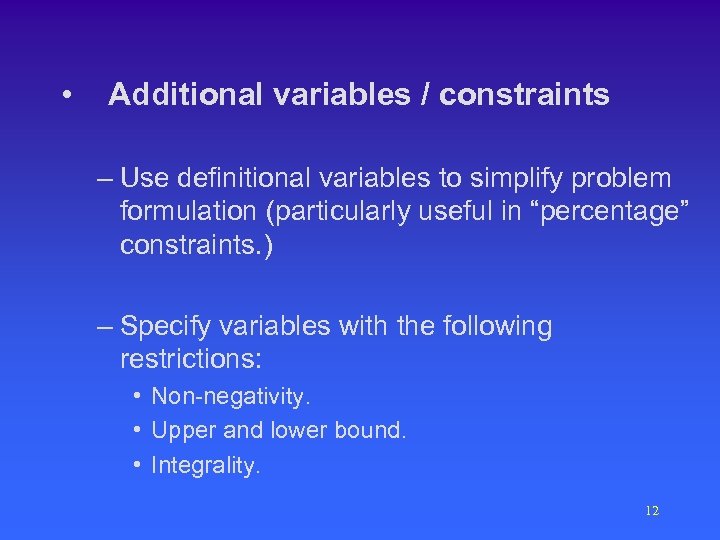 • Additional variables / constraints

– Use definitional variables to simplify problem formulation (particularly useful in “percentage” constraints.)

– Specify variables with the following restrictions:

• Non-negativity.
• Upper and lower bound.
• Integrality.

12